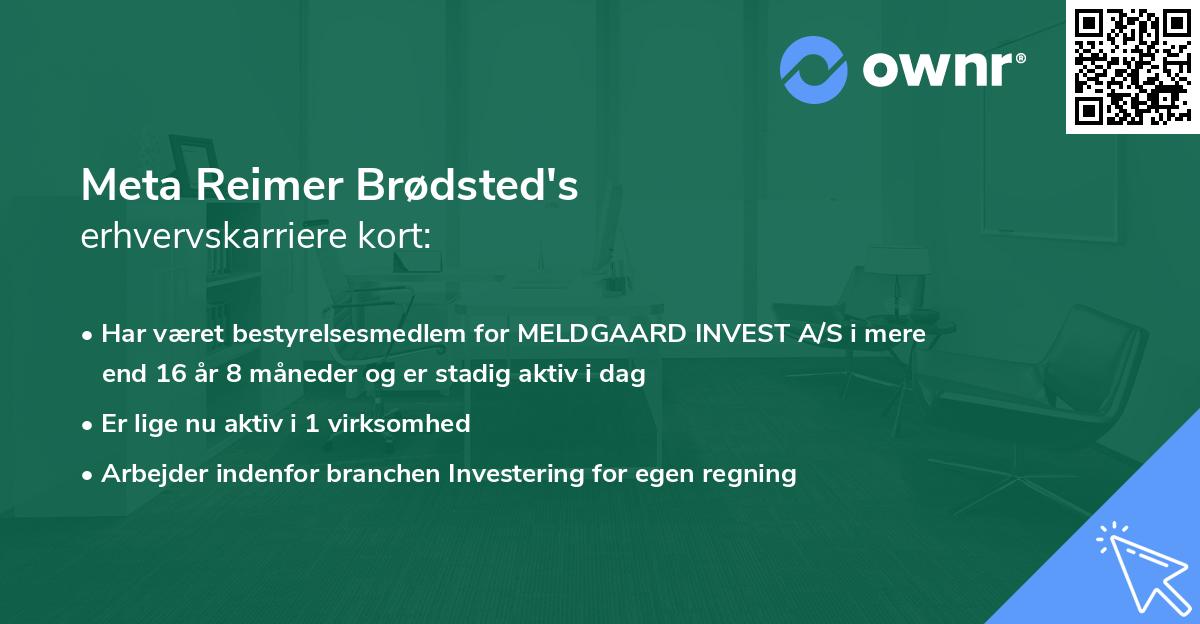 ownr®

Meta Reimer Brødsted's
erhvervskarriere kort:

• Har været bestyrelsesmedlem for MELDGAARD INVEST A/S i mere end 16 år 8 måneder og er stadig aktiv i dag

• Er lige nu aktiv i 1 virksomhed

• Arbejder indenfor branchen Investering for egen regning